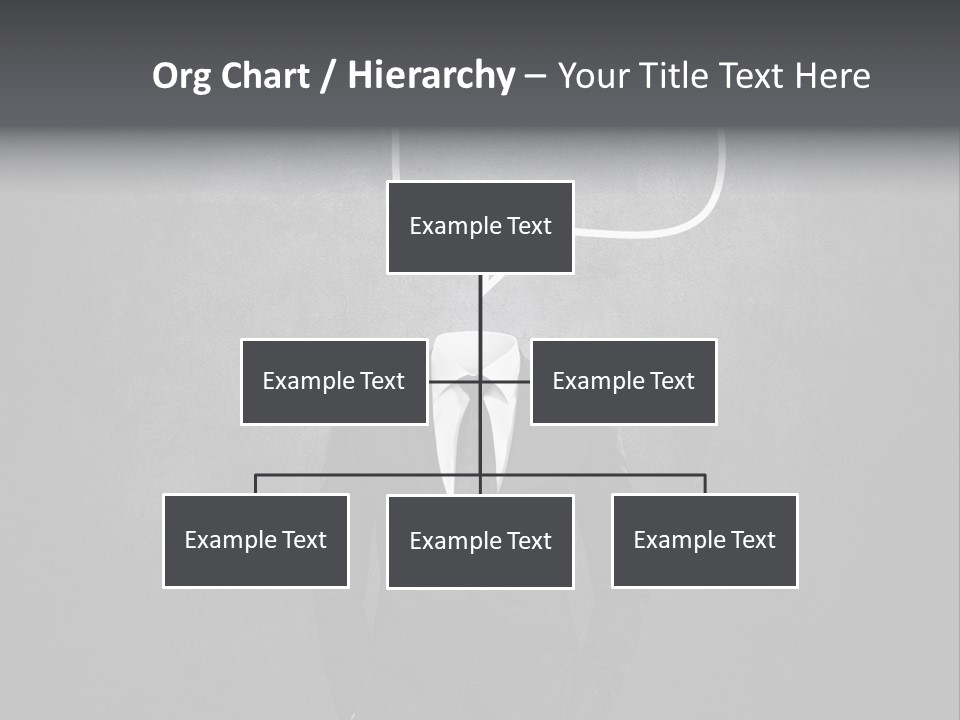 Org Chart / Hierarchy – Your Title Text Here

Example Text

Example Text

Example Text

Example Text

Example Text

Example Text